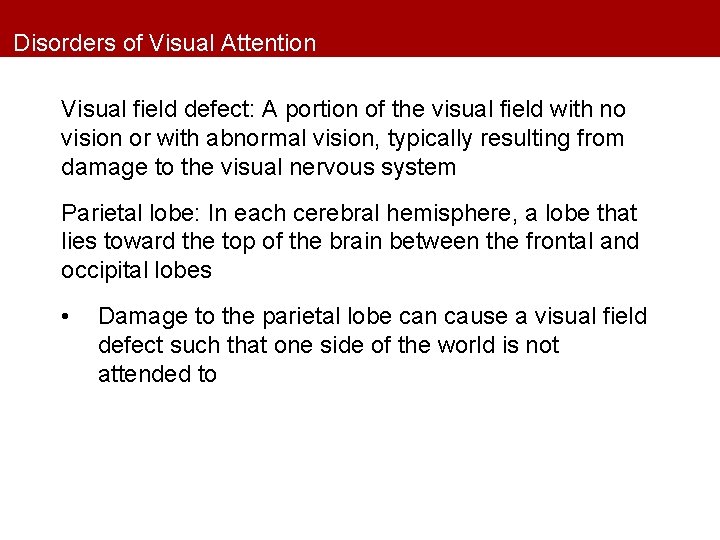 Disorders of Visual Attention

Visual field defect: A portion of the visual field with no vision or with abnormal vision, typically resulting from damage to the visual nervous system

Parietal lobe: In each cerebral hemisphere, a lobe that lies toward the top of the brain between the frontal and occipital lobes

• Damage to the parietal lobe can cause a visual field defect such that one side of the world is not attended to